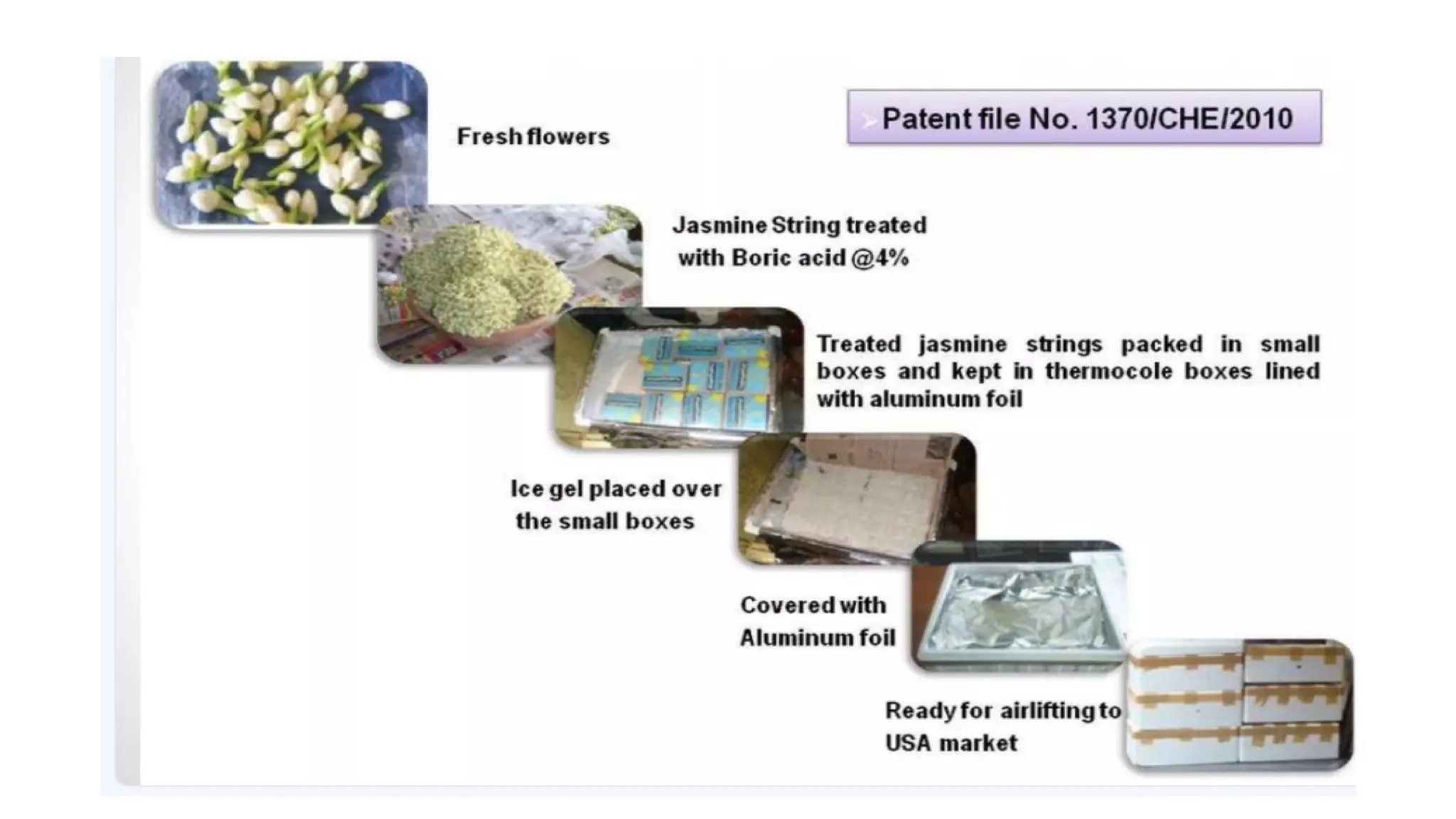 Patent file No. 1370/CHE/2010

Fresh flowers

Jasmine String treated with Boric acid @4%

Treated jasmine strings packed in small boxes and kept in thermocole boxes lined with aluminum foil

Ice gel placed over the small boxes

Covered with Aluminum foil

Ready for airlifting to USA market